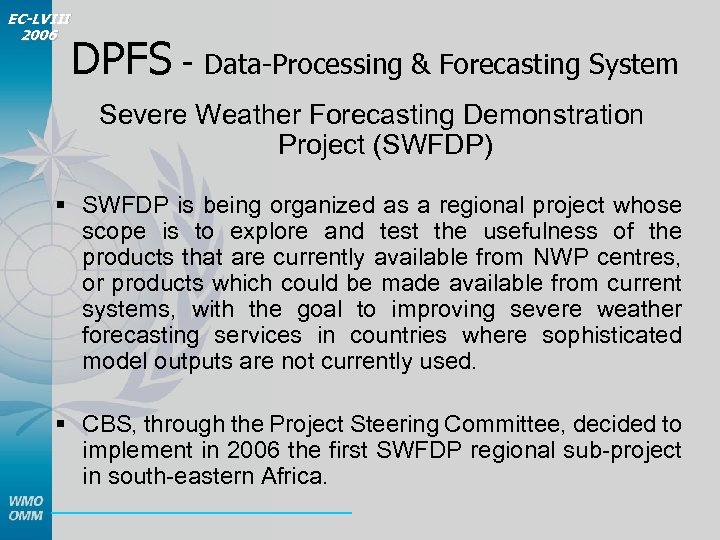 EC-LVIII
2006

DPFS - Data-Processing & Forecasting System

Severe Weather Forecasting Demonstration Project (SWFDP)

▪ SWFDP is being organized as a regional project whose scope is to explore and test the usefulness of the products that are currently available from NWP centres, or products which could be made available from current systems, with the goal to improving severe weather forecasting services in countries where sophisticated model outputs are not currently used.

▪ CBS, through the Project Steering Committee, decided to implement in 2006 the first SWFDP regional sub-project in south-eastern Africa.

WMO
OMM